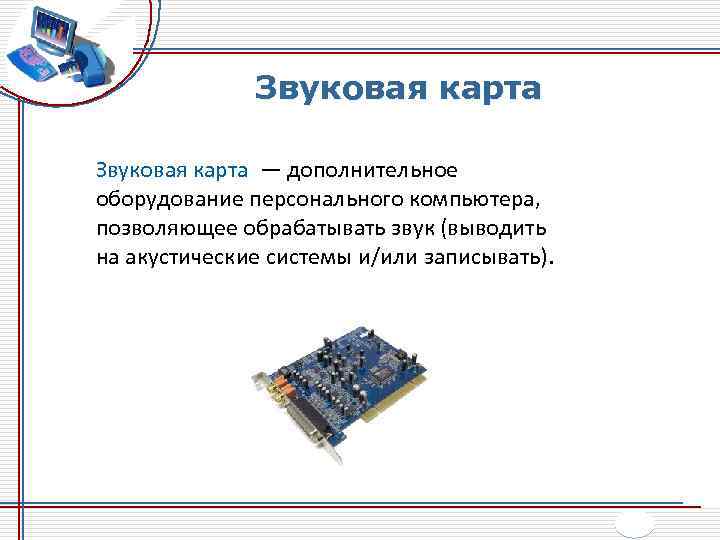 Звуковая карта

Звуковая карта — дополнительное оборудование персонального компьютера, позволяющее обрабатывать звук (выводить на акустические системы и/или записывать).